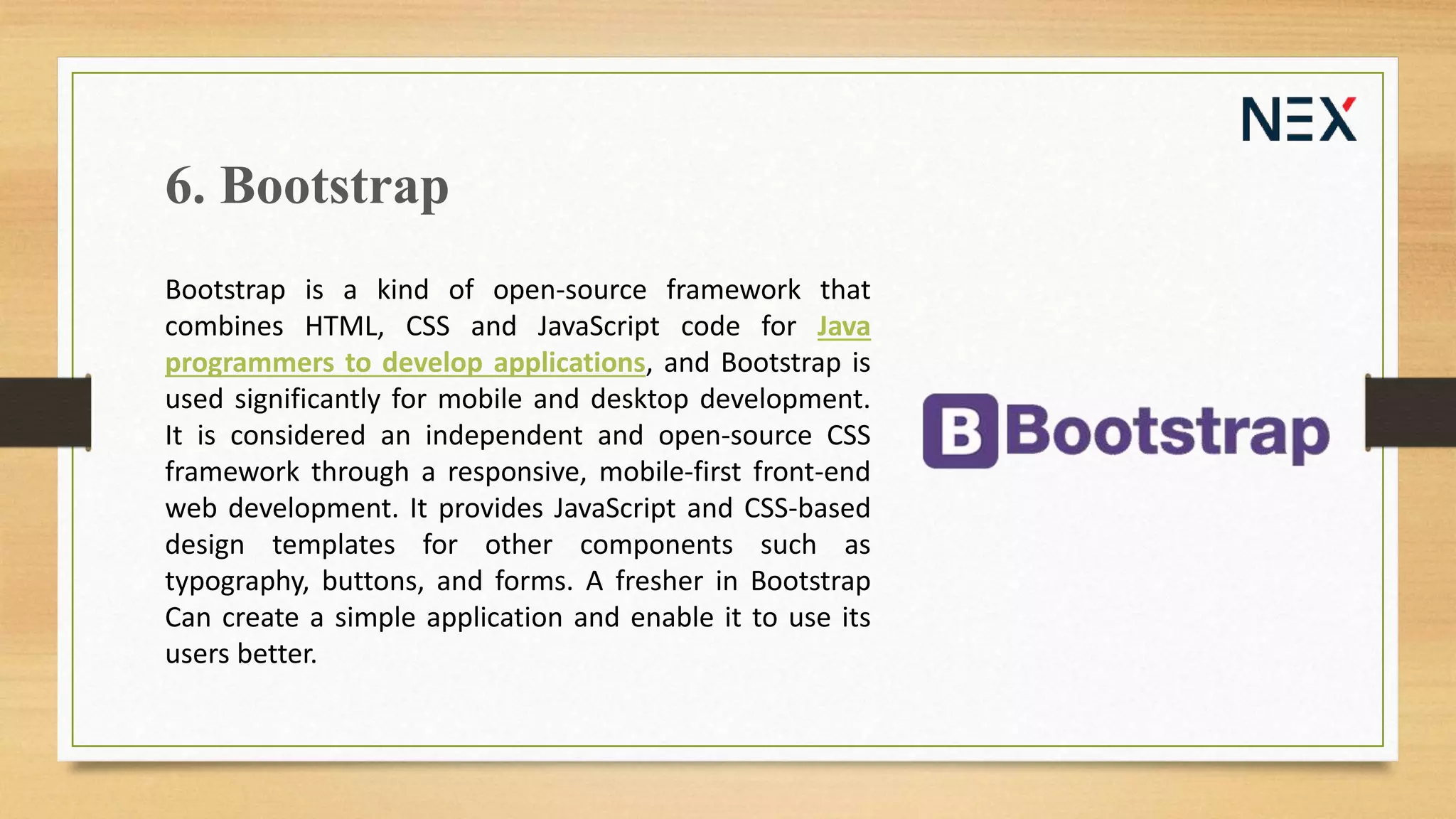 NEX

6. Bootstrap

Bootstrap is a kind of open-source framework that combines HTML, CSS and JavaScript code for Java programmers to develop applications, and Bootstrap is used significantly for mobile and desktop development. It is considered an independent and open-source CSS framework through a responsive, mobile-first front-end web development. It provides JavaScript and CSS-based design templates for other components such as typography, buttons, and forms. A fresher in Bootstrap Can create a simple application and enable it to use its users better.

B Bootstrap